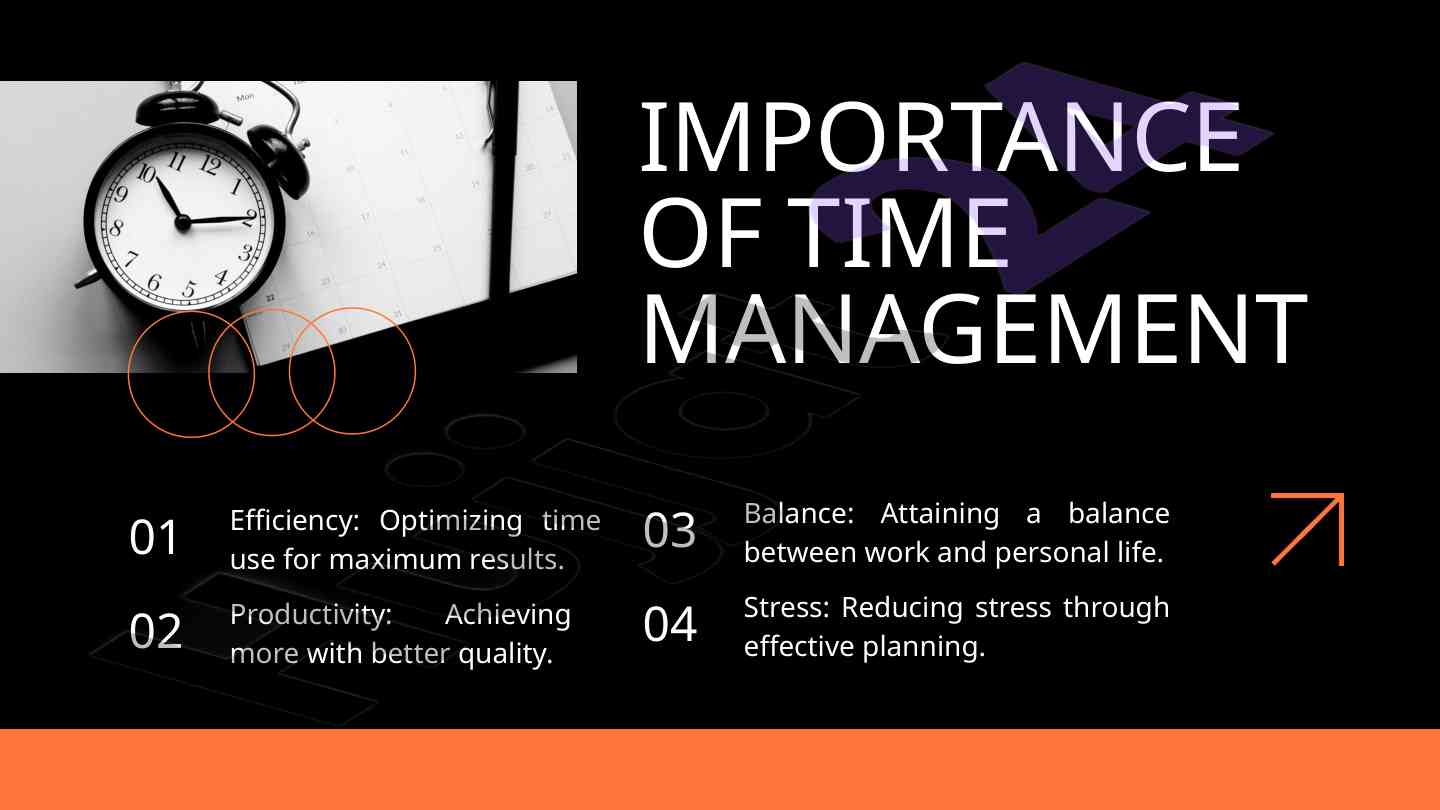 IMPORTANCE OF TIME MANAGEMENT

01 Efficiency: Optimizing time use for maximum results.

02 Productivity: Achieving more with better quality.

03 Balance: Attaining a balance between work and personal life.

04 Stress: Reducing stress through effective planning.